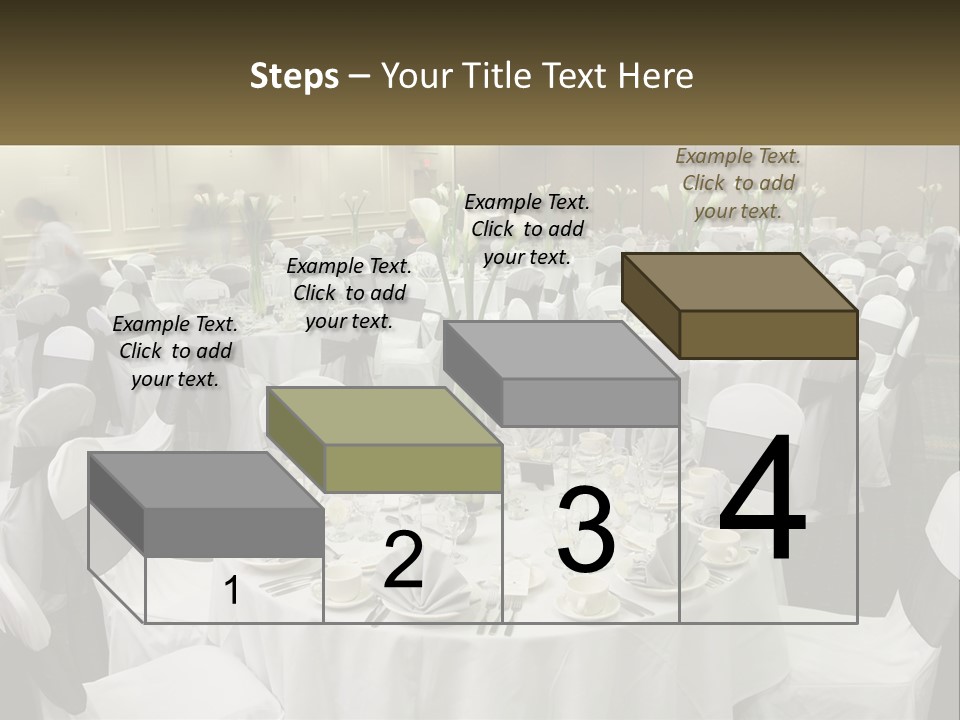 Steps – Your Title Text Here

Example Text. Click to add your text.

Example Text. Click to add your text.

Example Text. Click to add your text.

Example Text. Click to add your text.

1

2

3

4